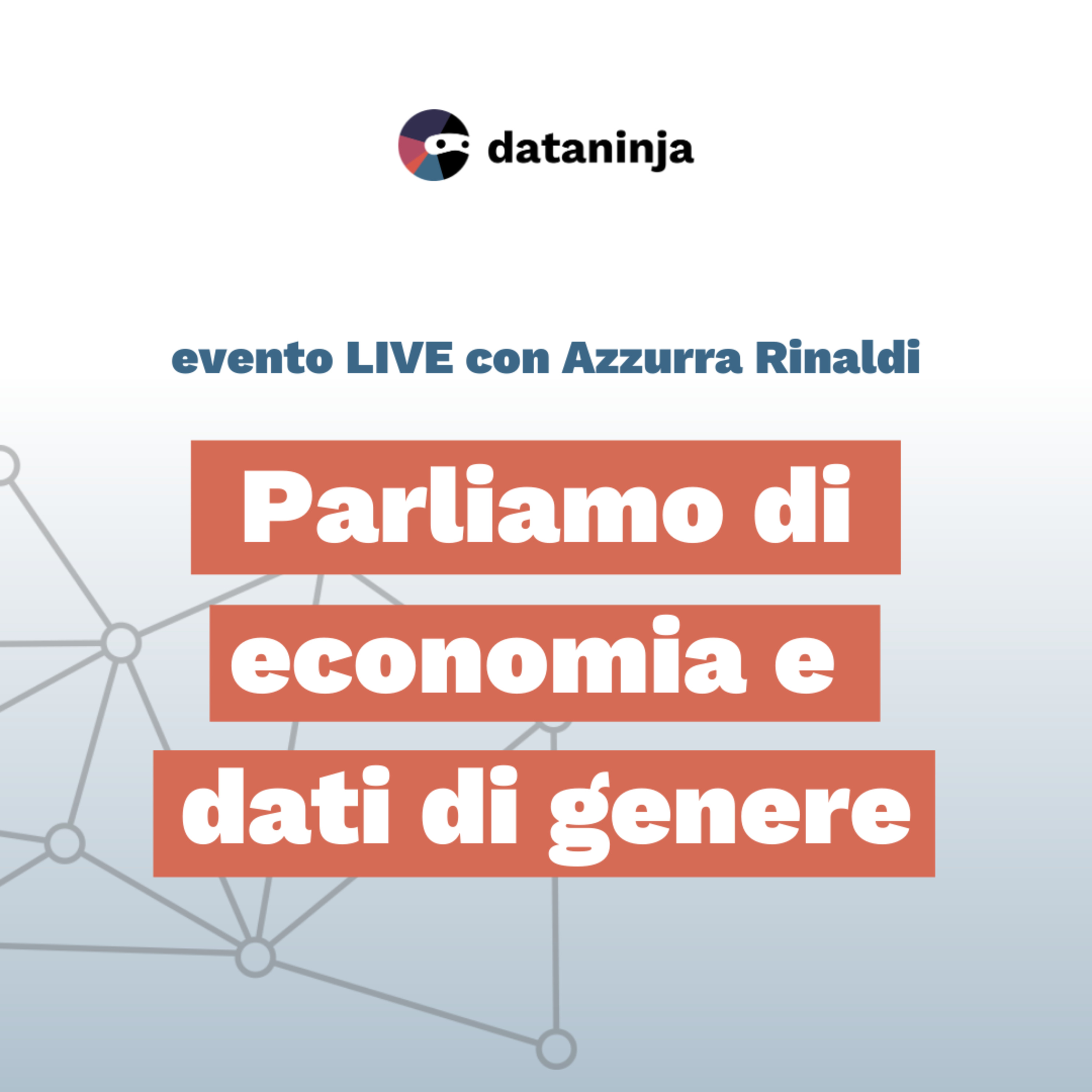 dataninja

evento LIVE con Azzurra Rinaldi

Parliamo di economia e dati di genere